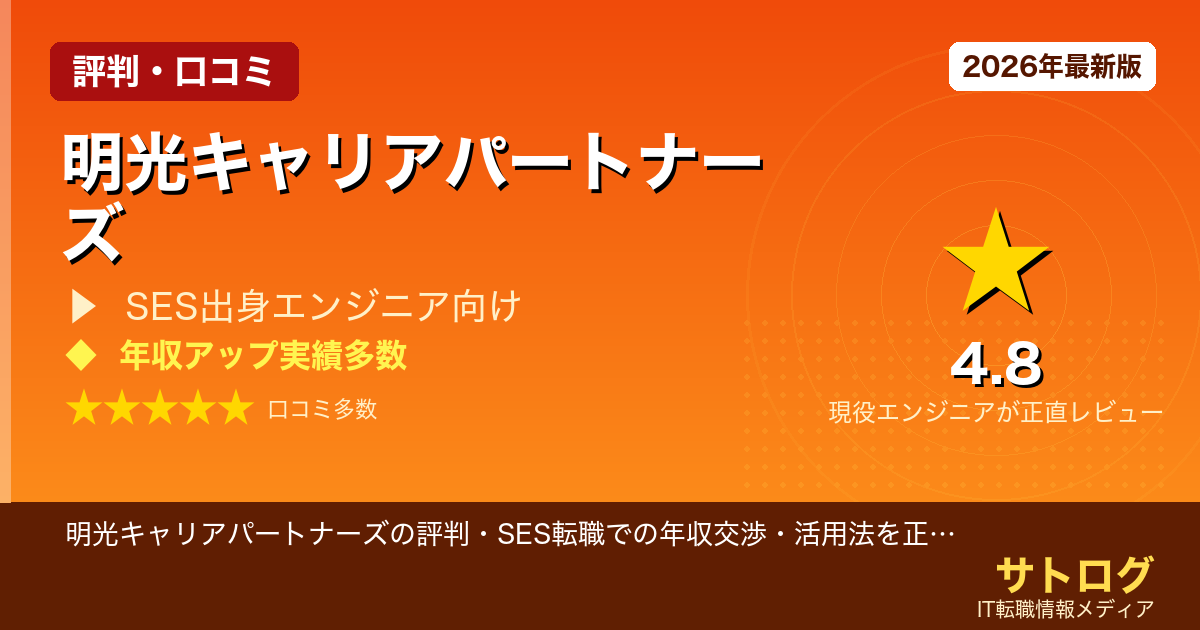 評判・口コミ

2026年最新版

明光キャリアパートナーズ

▶ SES出身エンジニア向け

◆ 年収アップ実績多数

★★★★★ 口コミ多数

★

4.8

現役エンジニアが正直レビュー

明光キャリアパートナーズの評判・SES転職での年収交渉・活用法を正…

サトログ

IT転職情報メディア